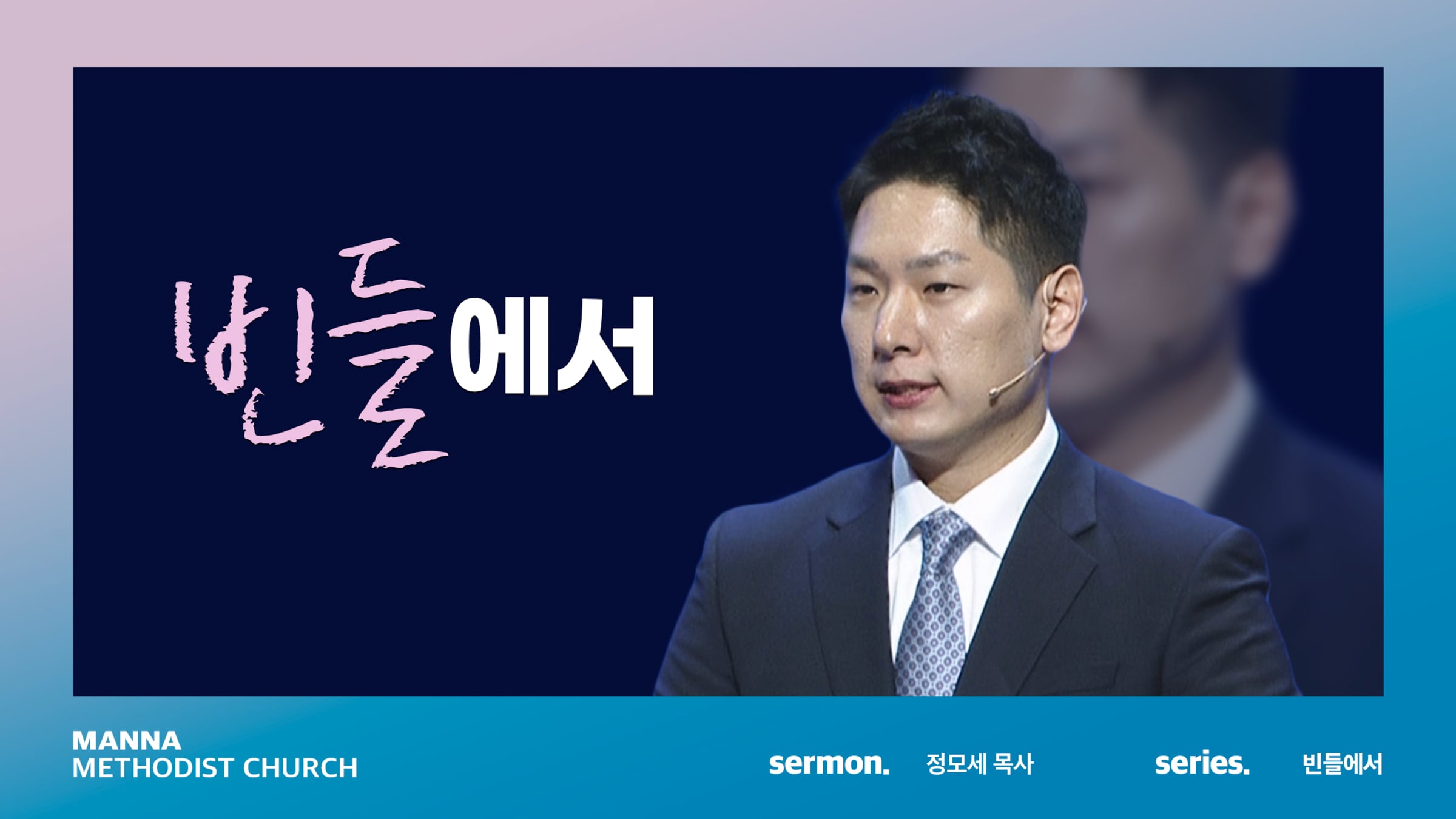 빈들에서

MANNA
METHODIST CHURCH

sermon. 정모세 목사

series. 빈들에서